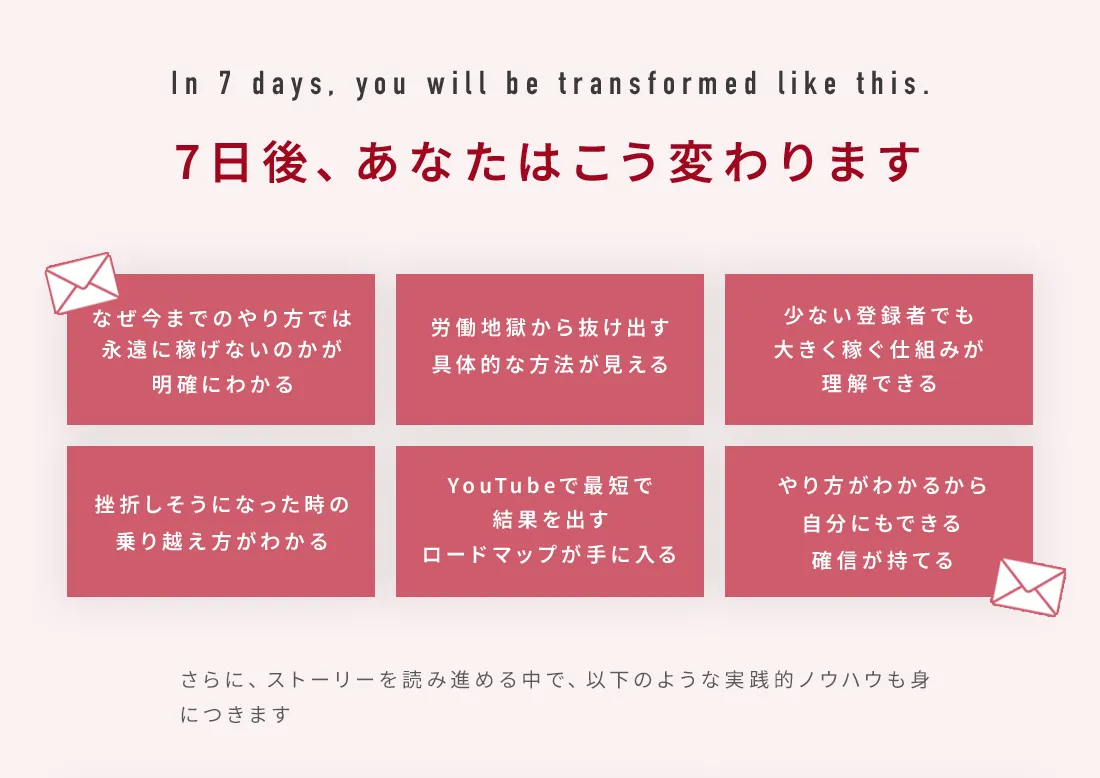 In 7 days, you will be transformed like this.

7日後、あなたはこう変わります

なぜ今までのやり方では永遠に稼げないのかが明確にわかる

労働地獄から抜け出す具体的な方法が見える

少ない登録者でも大きく稼ぐ仕組みが理解できる

挫折しそうになった時の乗り越え方がわかる

YouTubeで最短で結果を出すロードマップが手に入る

やり方がわかるから自分にもできる確信が持てる

さらに、ストーリーを読み進める中で、以下のような実践的ノウハウも身につきます